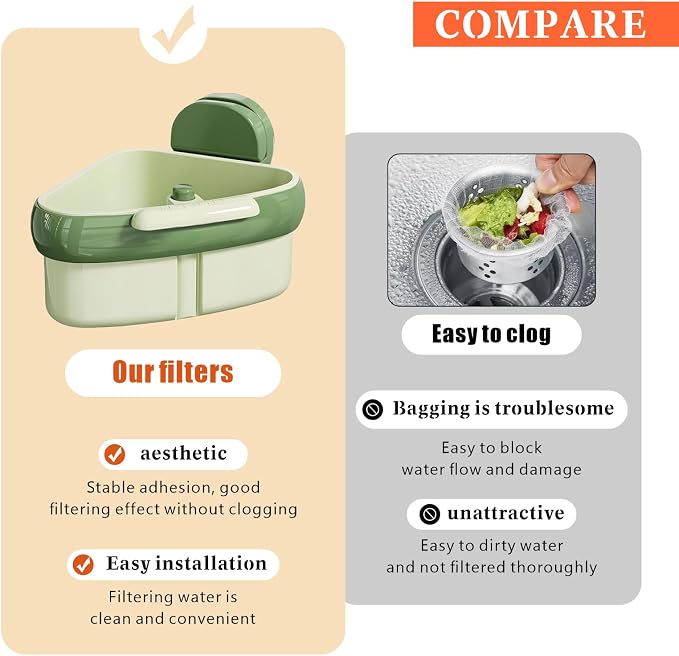 COMPARE

Our filters

aesthetic

Stable adhesion, good filtering effect without clogging

Easy installation

Filtering water is clean and convenient

Easy to clog

Bagging is troublesome

Easy to block water flow and damage

unattractive

Easy to dirty water and not filtered thoroughly